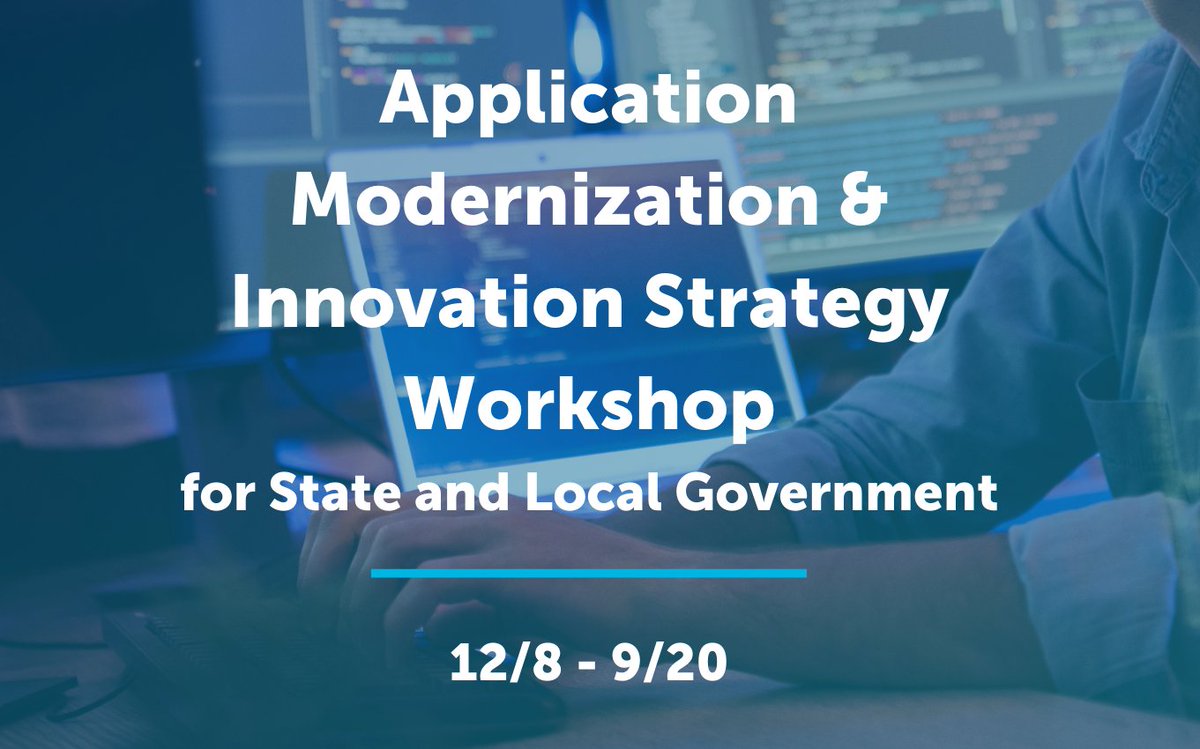 Application Modernization & Innovation Strategy Workshop

for State and Local Government

12/8 - 9/20